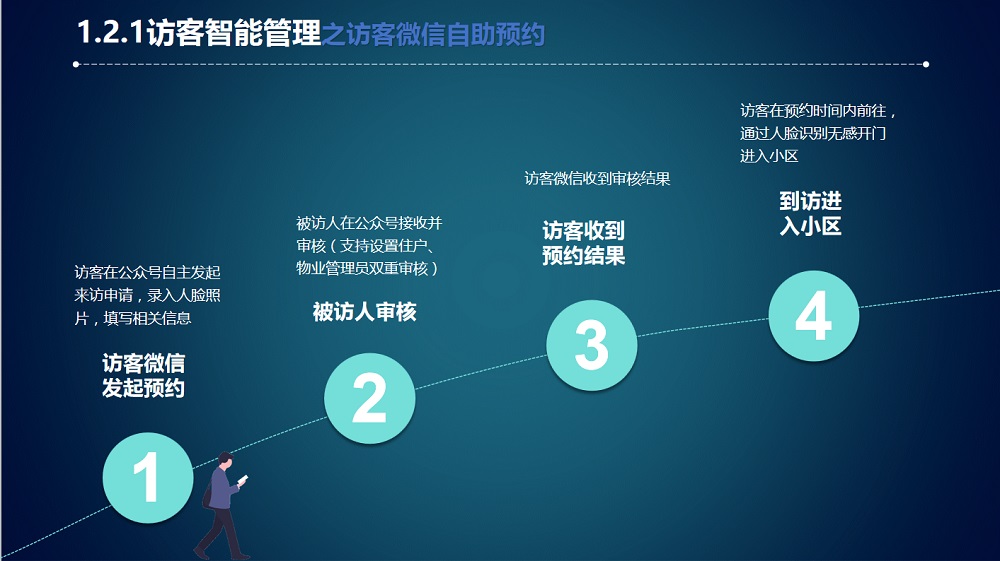 1.2.1访客智能管理之访客微信自助预约

访客在公众号自主发起来访申请，录入人脸照片，填写相关信息

访客微信发起预约

1

被访人在公众号接收并审核（支持设置住户、物业管理员双重审核）

被访人审核

2

访客微信收到审核结果

访客收到预约结果

3

访客在预约时间内前往，通过人脸识别无感开门进入小区

到访进入小区

4